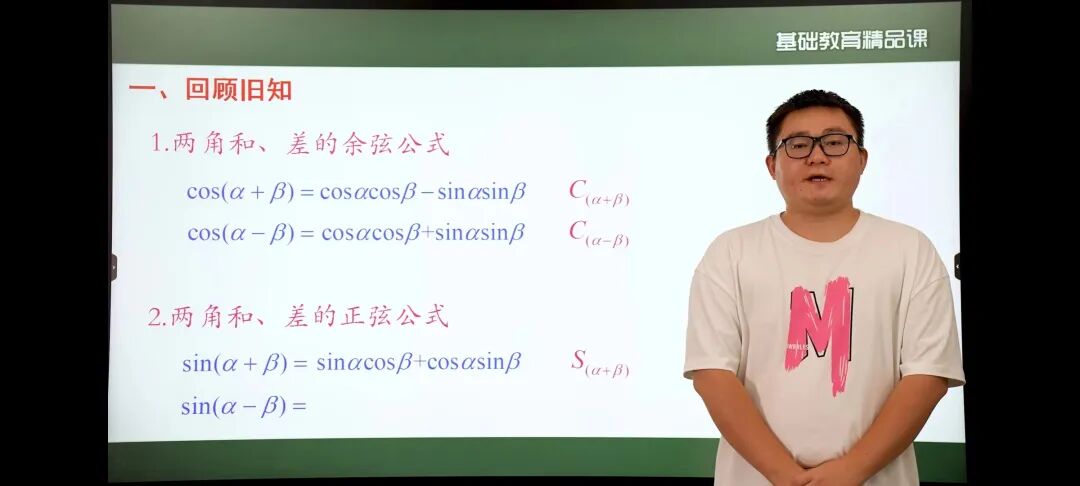 基础教育精品课

一、回顾旧知

1.两角和、差的余弦公式

$\cos(\alpha+\beta)=\cos\alpha\cos\beta-\sin\alpha\sin\beta$ $C_{(\alpha+\beta)}$

$\cos(\alpha-\beta)=\cos\alpha\cos\beta+\sin\alpha\sin\beta$ $C_{(\alpha-\beta)}$

2.两角和、差的正弦公式

$\sin(\alpha+\beta)=\sin\alpha\cos\beta+\cos\alpha\sin\beta$ $S_{(\alpha+\beta)}$

$\sin(\alpha-\beta)=$

M